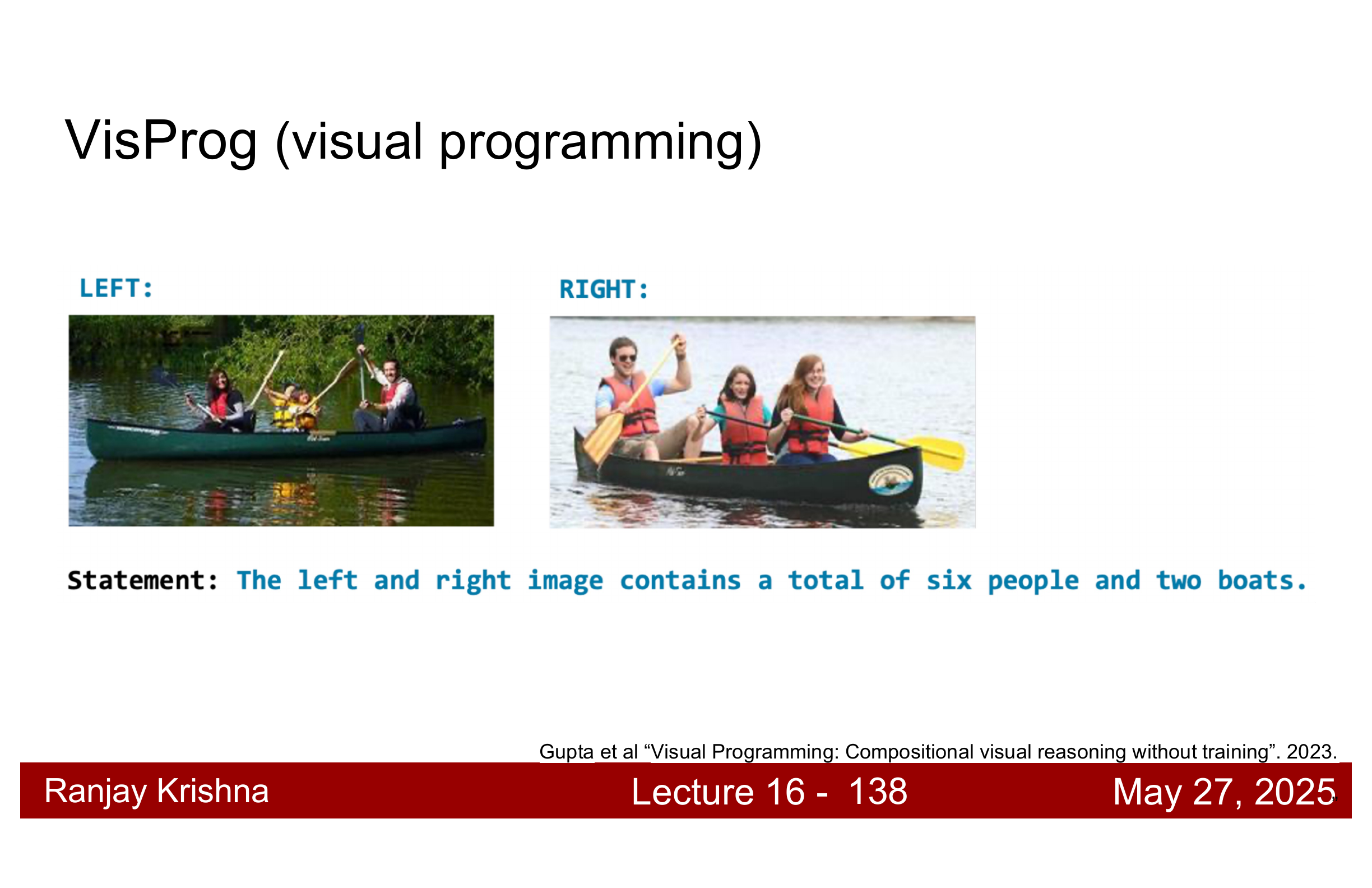 VisProg (visual programming)

LEFT:

RIGHT:

Statement: The left and right image contains a total of six people and two boats.

Gupta et al “Visual Programming: Compositional visual reasoning without training”. 2023.

Ranjay Krishna

Lecture 16 - 138

May 27, 2025